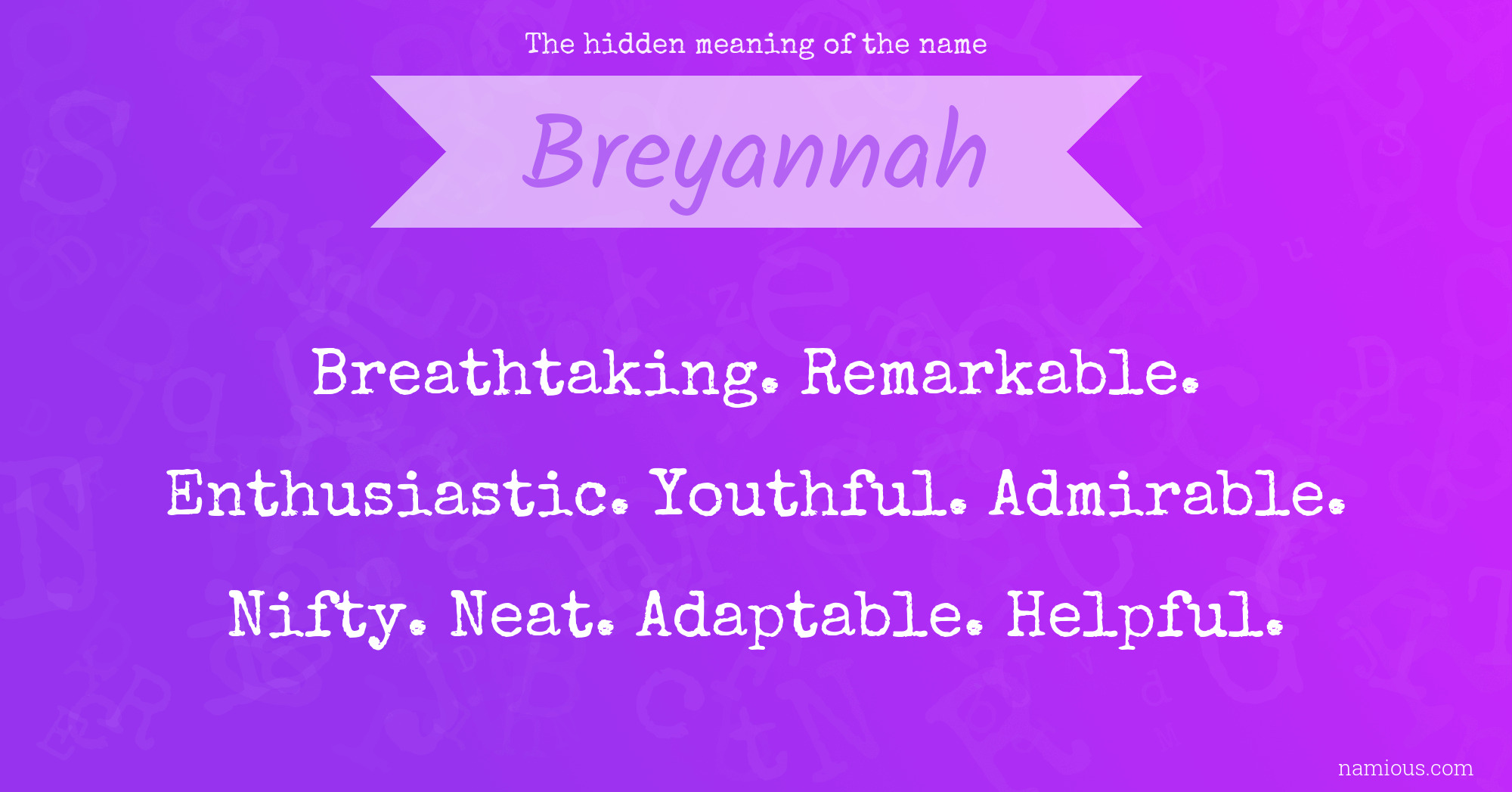 The hidden meaning of the name

Breyannah

Breathtaking. Remarkable. Enthusiastic. Youthful. Admirable. Nifty. Neat. Adaptable. Helpful.

namious.com